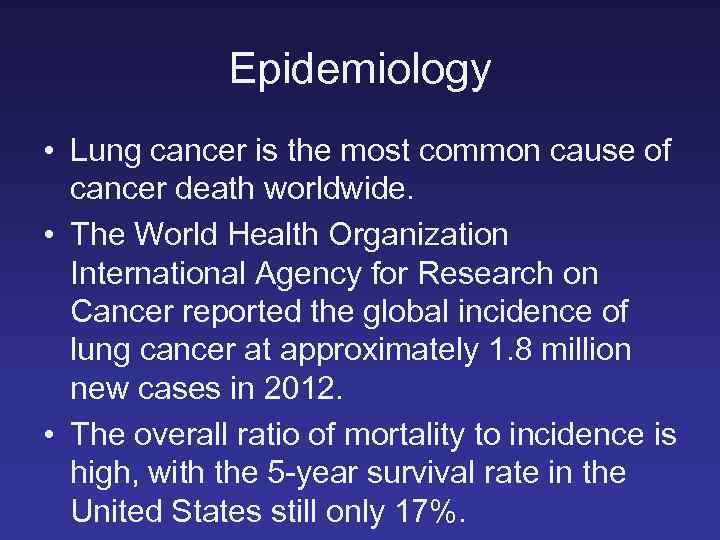 Epidemiology

• Lung cancer is the most common cause of cancer death worldwide.

• The World Health Organization International Agency for Research on Cancer reported the global incidence of lung cancer at approximately 1.8 million new cases in 2012.

• The overall ratio of mortality to incidence is high, with the 5-year survival rate in the United States still only 17%.